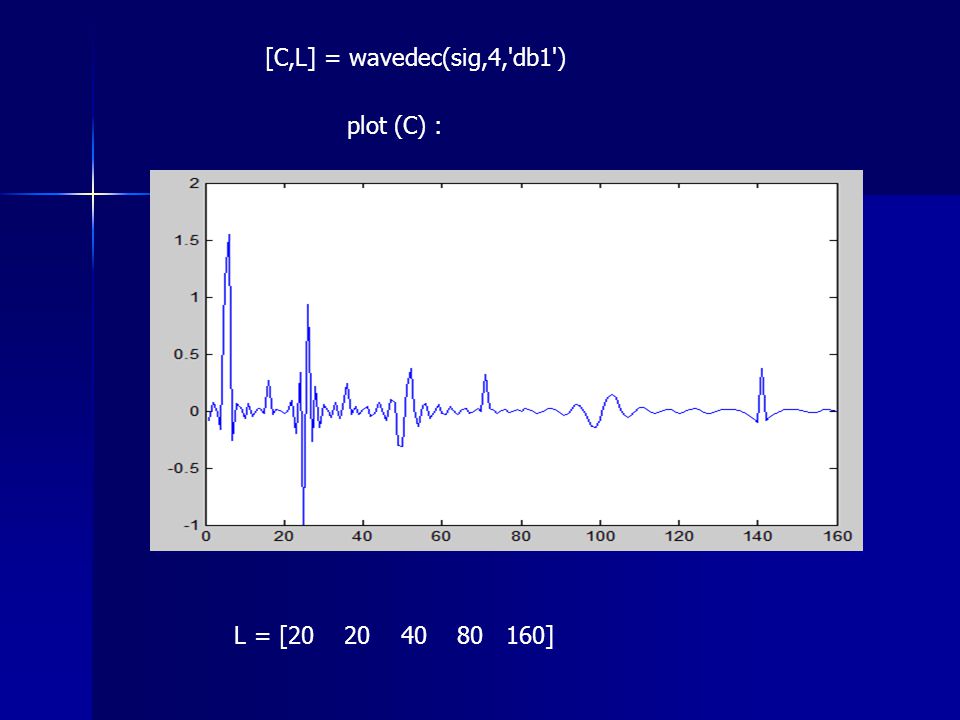 [C,L] = wavedec(sig,4,'db1')

plot (C) :

2
1.5
1
0.5
0
-0.5
-1
0 20 40 60 80 100 120 140 160

L = [20 20 40 80 160]